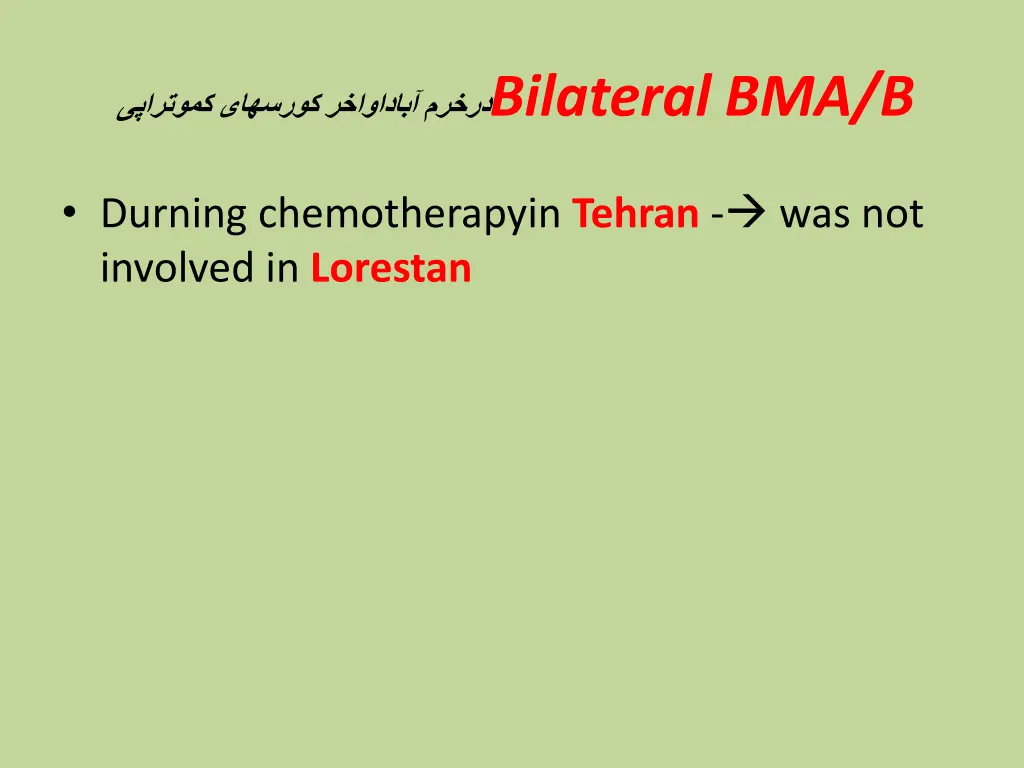 Bilateral BMA/B درخرم آباداواخر کورسهای کموتراپی

• Durning chemotherapyin Tehran -→ was not involved in Lorestan